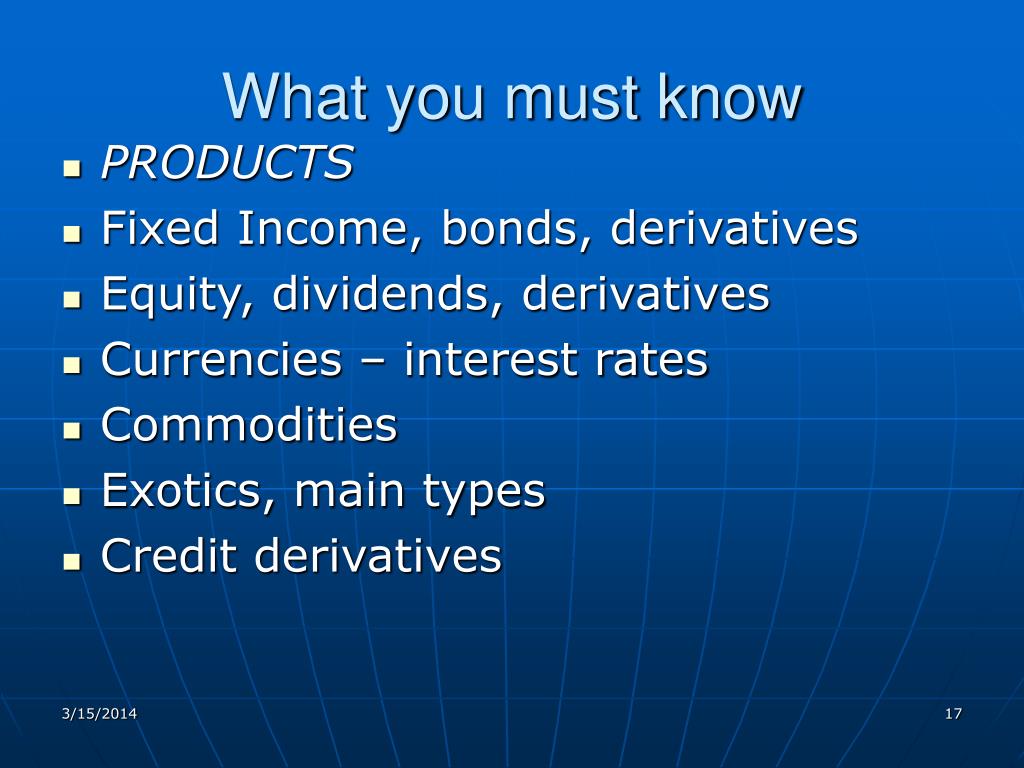 What you must know

- PRODUCTS
- Fixed Income, bonds, derivatives
- Equity, dividends, derivatives
- Currencies – interest rates
- Commodities
- Exotics, main types
- Credit derivatives

3/15/2014

17